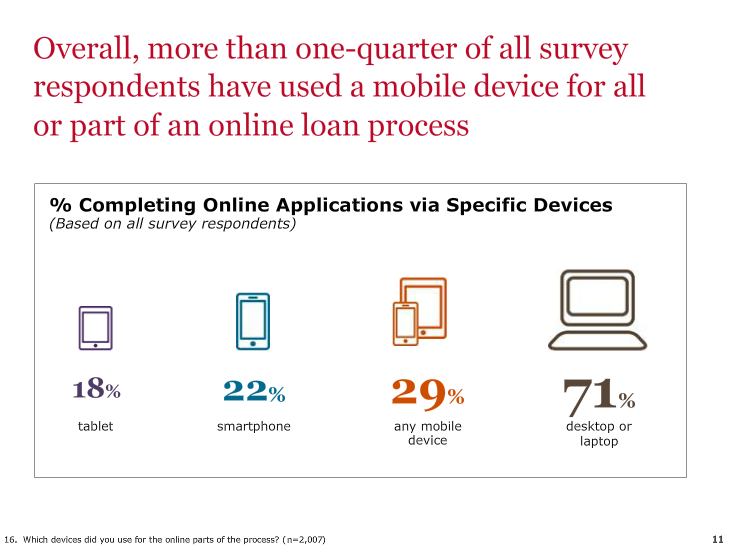 Overall, more than one-quarter of all survey respondents have used a mobile device for all or part of an online loan process

% Completing Online Applications via Specific Devices
(Based on all survey respondents)

18%
tablet

22%
smartphone

29%
any mobile device

71%
desktop or laptop

16. Which devices did you use for the online parts of the process? (n=2,007)

11